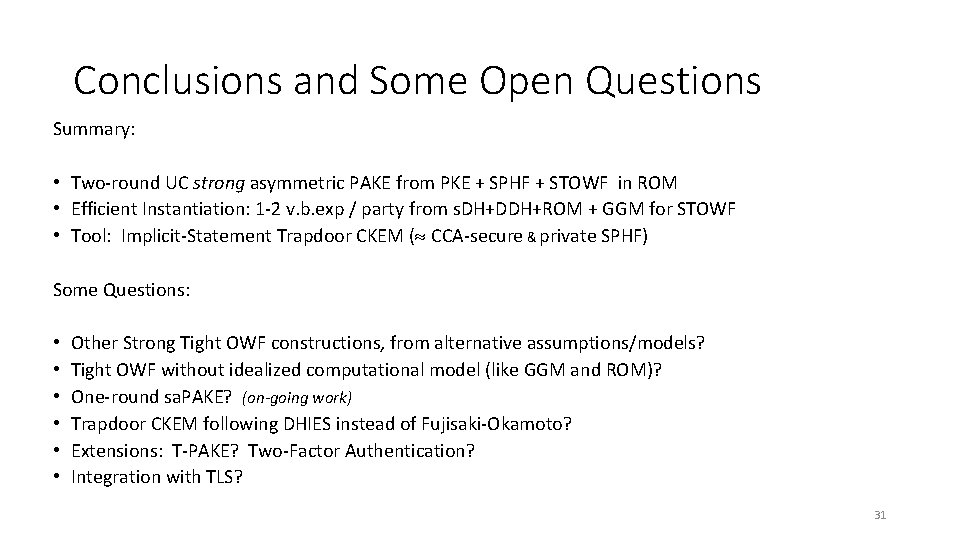 Conclusions and Some Open Questions

Summary:

• Two-round UC strong asymmetric PAKE from PKE + SPHF + STOWF in ROM
• Efficient Instantiation: 1-2 v.b.exp / party from sDH+DDH+ROM + GGM for STOWF
• Tool: Implicit-Statement Trapdoor CKEM (≈ CCA-secure & private SPHF)

Some Questions:

• Other Strong Tight OWF constructions, from alternative assumptions/models?
• Tight OWF without idealized computational model (like GGM and ROM)?
• One-round saPAKE? (on-going work)
• Trapdoor CKEM following DHIES instead of Fujisaki-Okamoto?
• Extensions: T-PAKE? Two-Factor Authentication?
• Integration with TLS?

31